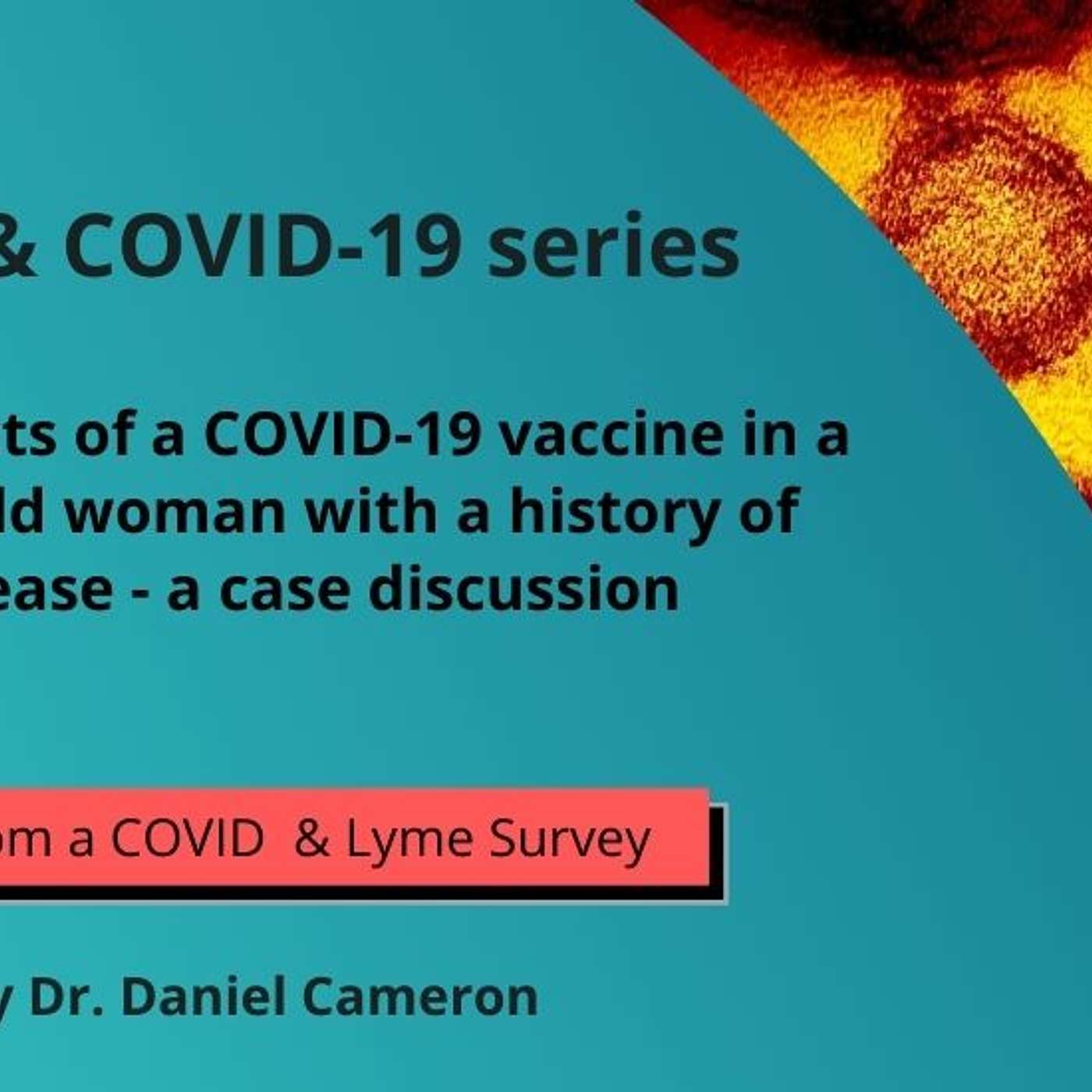 & COVID-19 series

ts of a COVID-19 vaccine in a ld woman with a history of ease - a case discussion

om a COVID & Lyme Survey

y Dr. Daniel Cameron